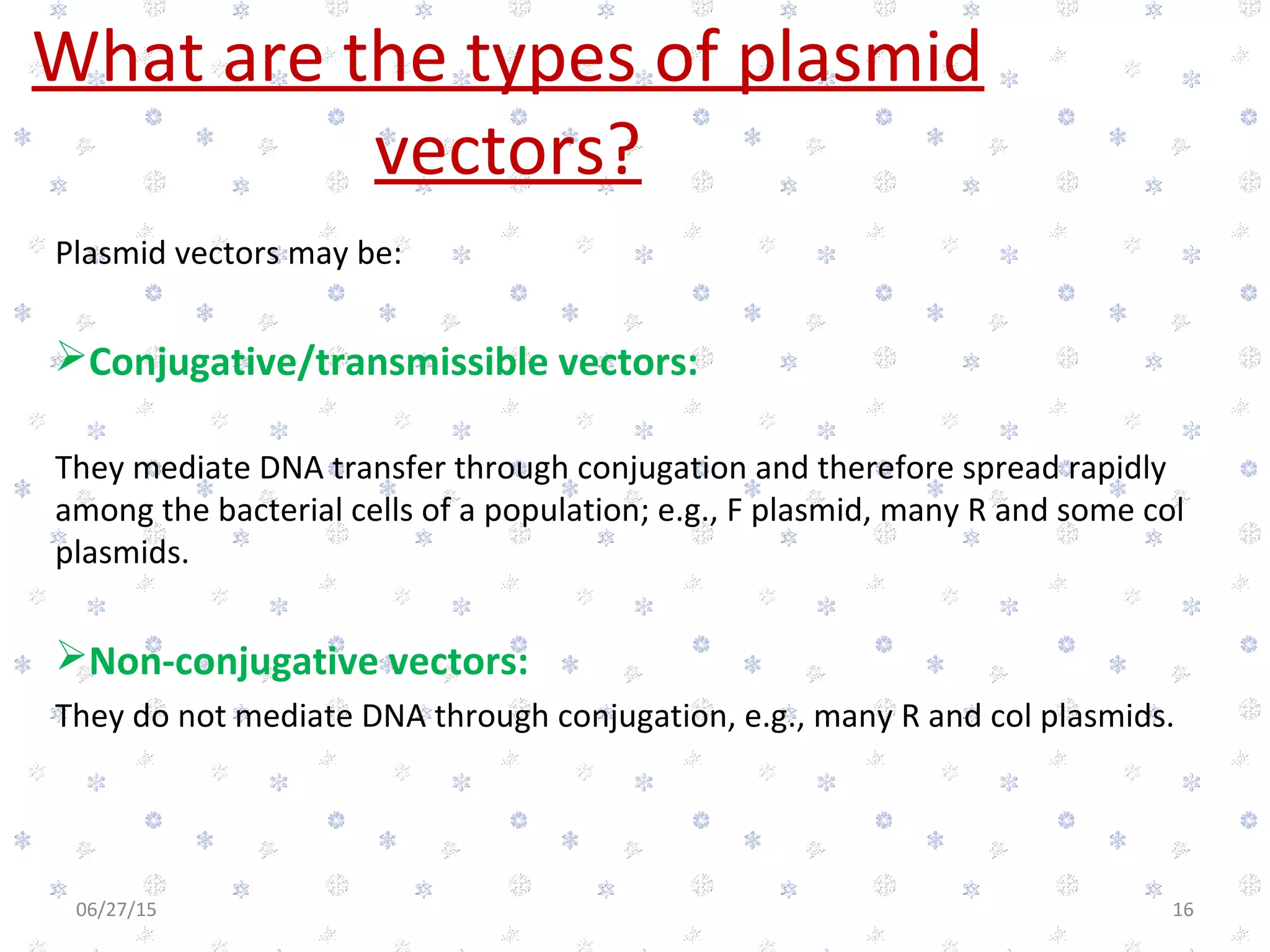 What are the types of plasmid vectors?

Plasmid vectors may be:

➢Conjugative/transmissible vectors:

They mediate DNA transfer through conjugation and therefore spread rapidly among the bacterial cells of a population; e.g., F plasmid, many R and some col plasmids.

➢Non-conjugative vectors:

They do not mediate DNA through conjugation, e.g., many R and col plasmids.

06/27/15

16